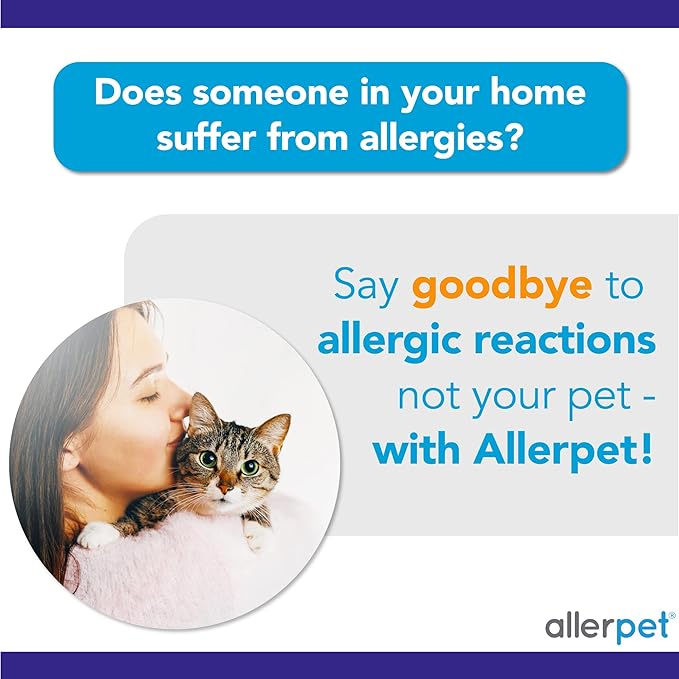 Does someone in your home suffer from allergies?

Say goodbye to allergic reactions not your pet - with Allerpet!

allerpet®